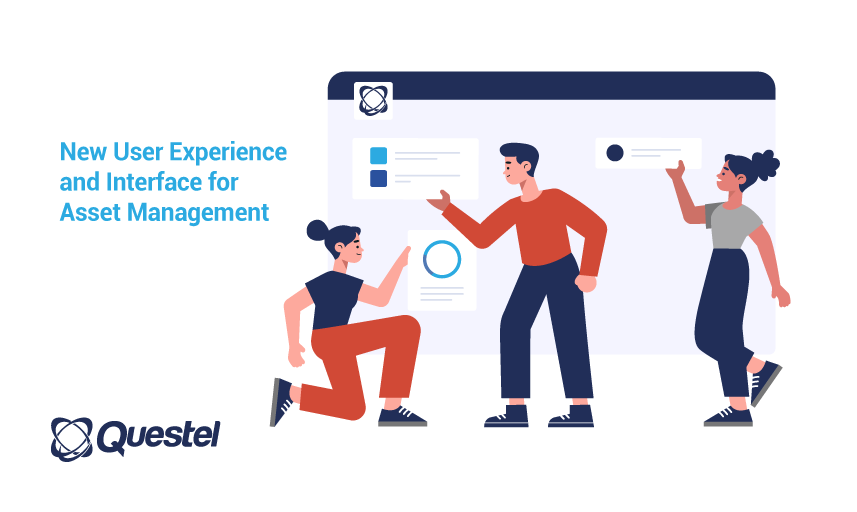 New User Experience and Interface for Asset Management

Questel